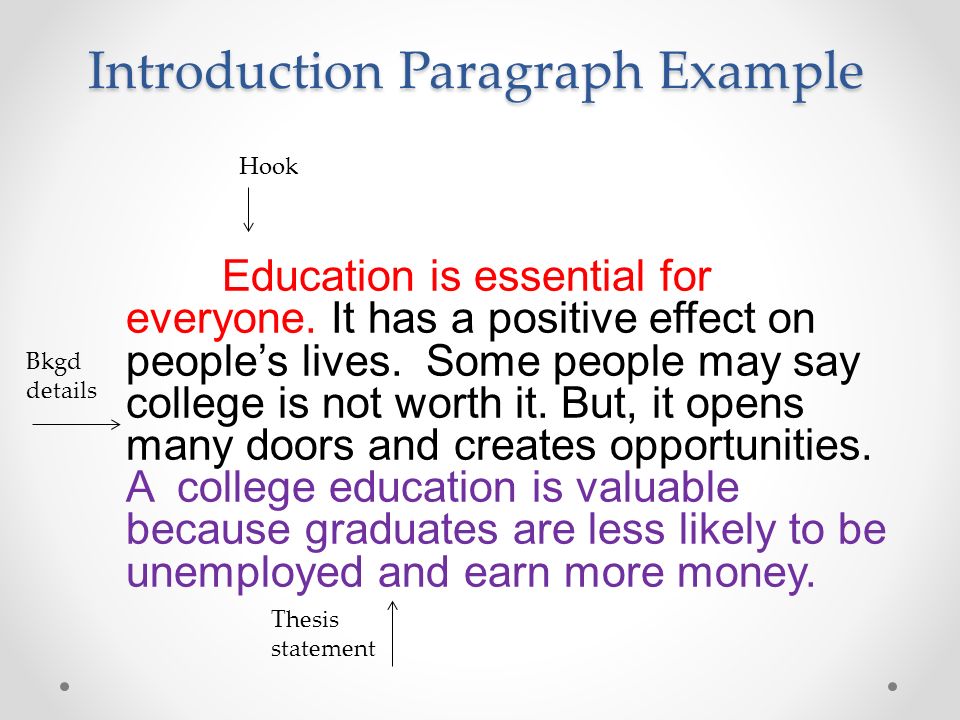 Introduction Paragraph Example

Hook

Bkgd details

Education is essential for everyone. It has a positive effect on people's lives. Some people may say college is not worth it. But, it opens many doors and creates opportunities. A college education is valuable because graduates are less likely to be unemployed and earn more money.

Thesis statement